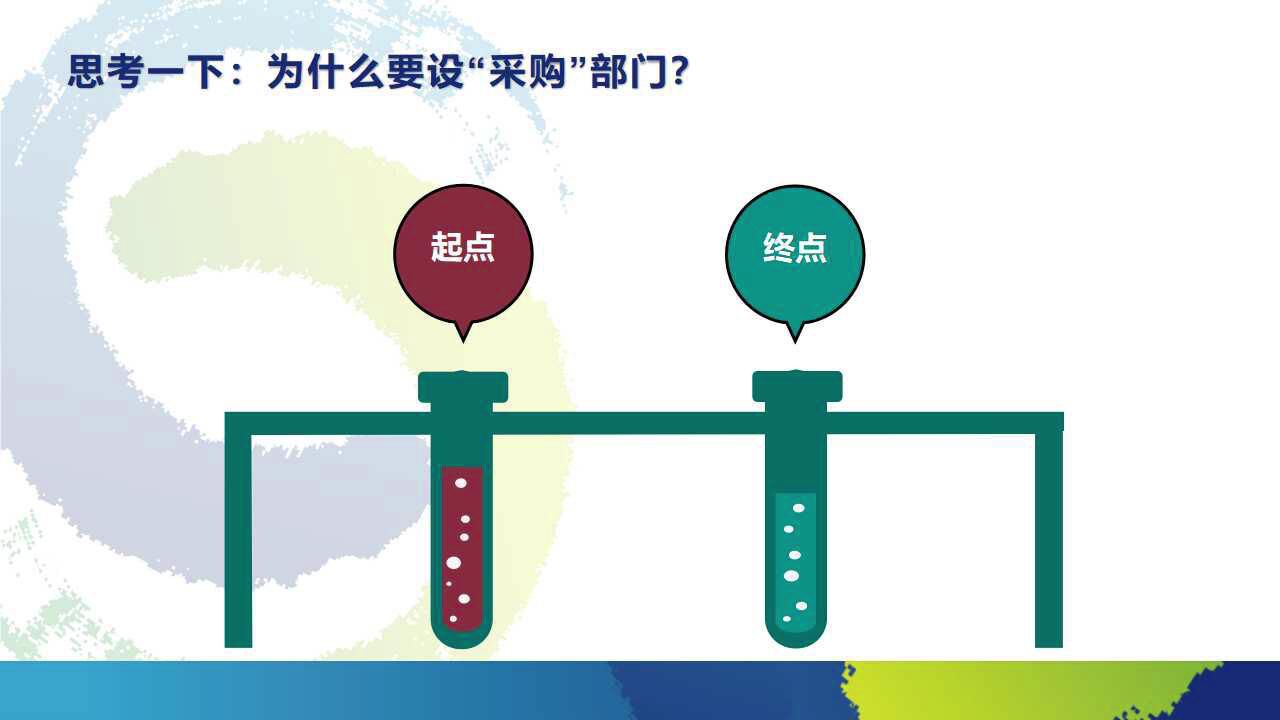 思考一下：为什么要设“采购”部门？

起点

终点